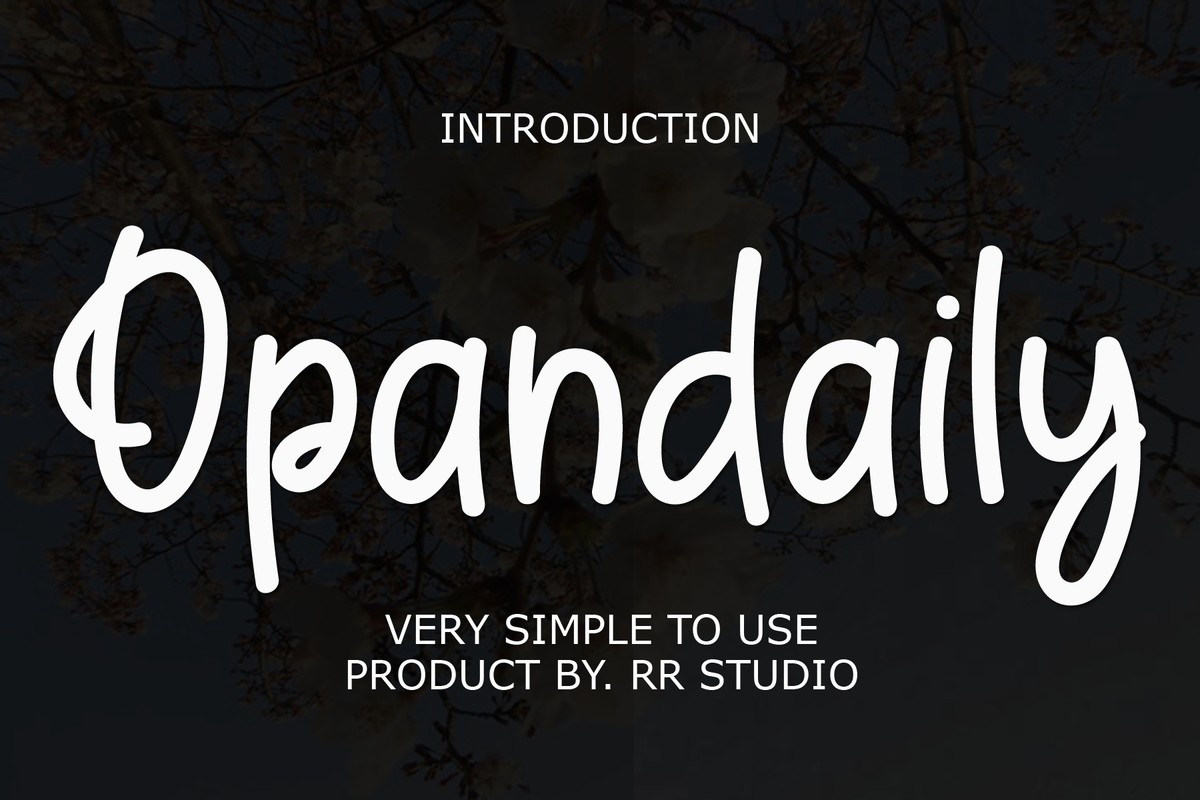 INTRODUCTION

Opandaily

VERY SIMPLE TO USE
PRODUCT BY. RR STUDIO